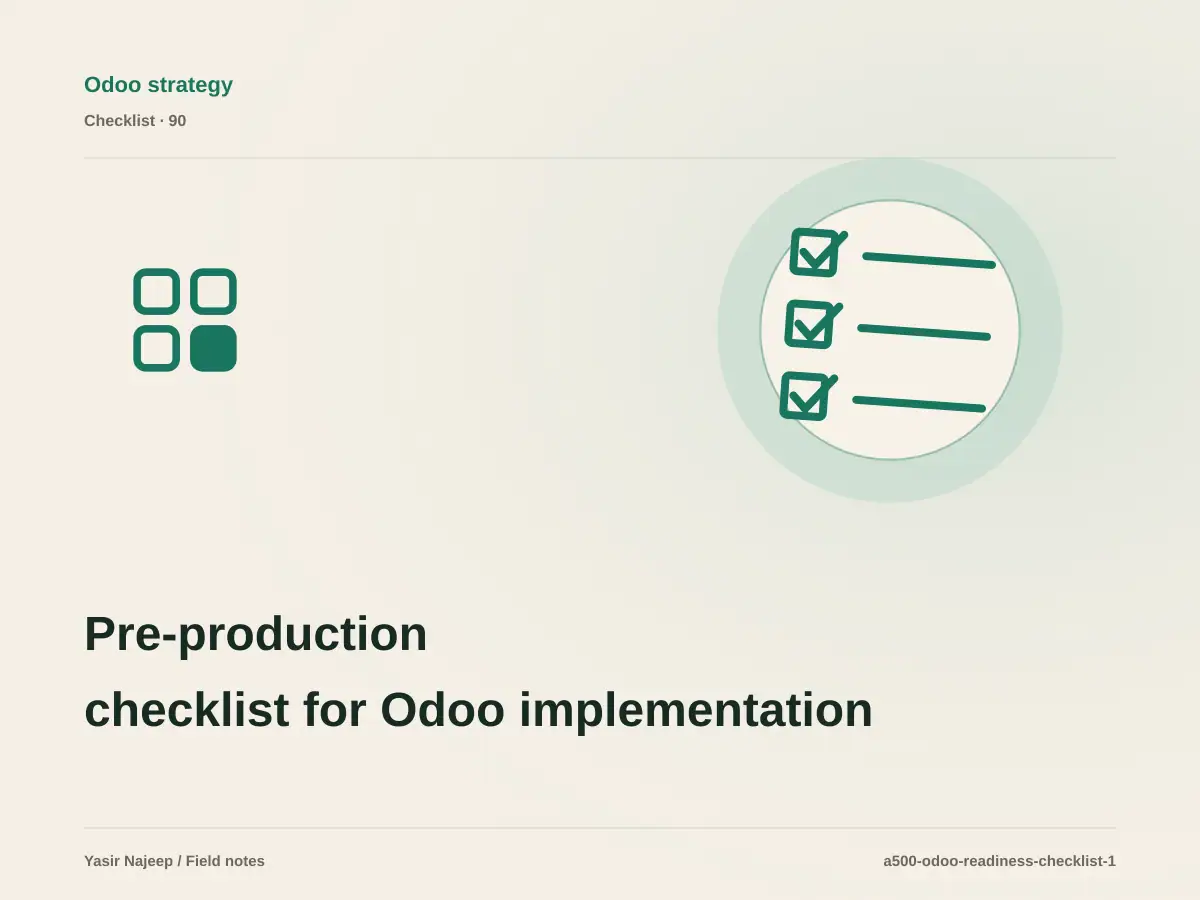 Odoo strategy

Checklist · 90

Pre-production checklist for Odoo implementation

Yasir Najeep / Field notes

a500-odoo-readiness-checklist-1